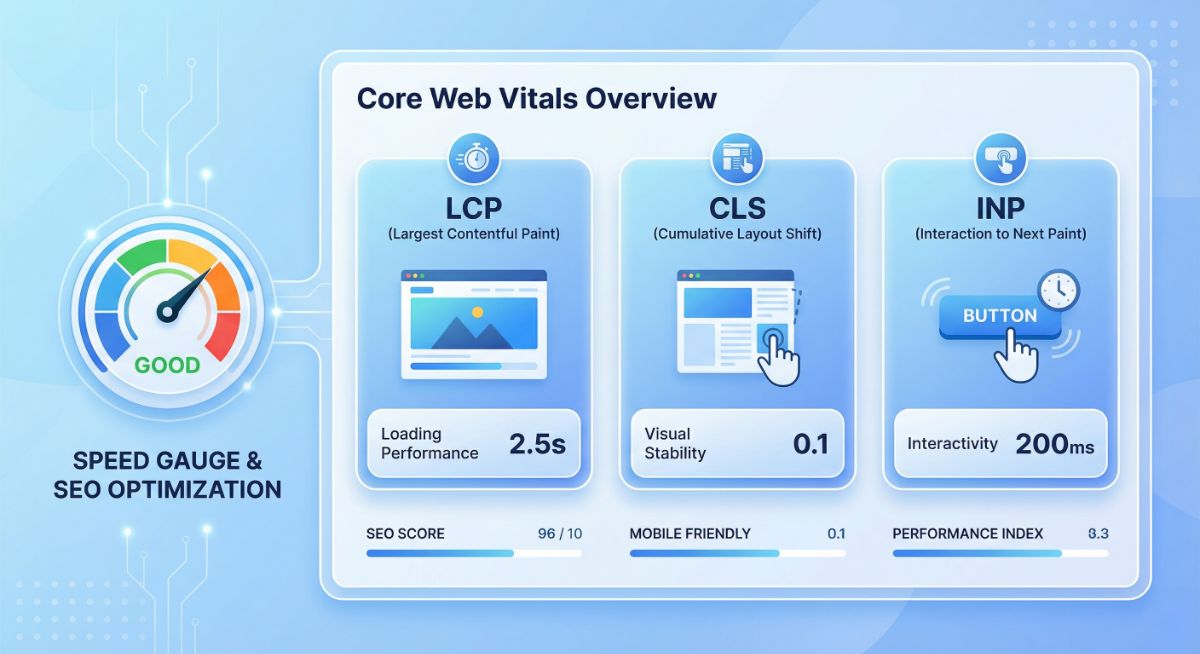 GOOD

SPEED GAUGE & SEO OPTIMIZATION

Core Web Vitals Overview

LCP
(Largest Contentful Paint)

Loading Performance 2.5s

CLS
(Cumulative Layout Shift)

Visual Stability 0.1

INP
(Interaction to Next Paint)

BUTTON

Interactivity 200ms

SEO SCORE 96 / 10

MOBILE FRIENDLY 0.1

PERFORMANCE INDEX 8.3